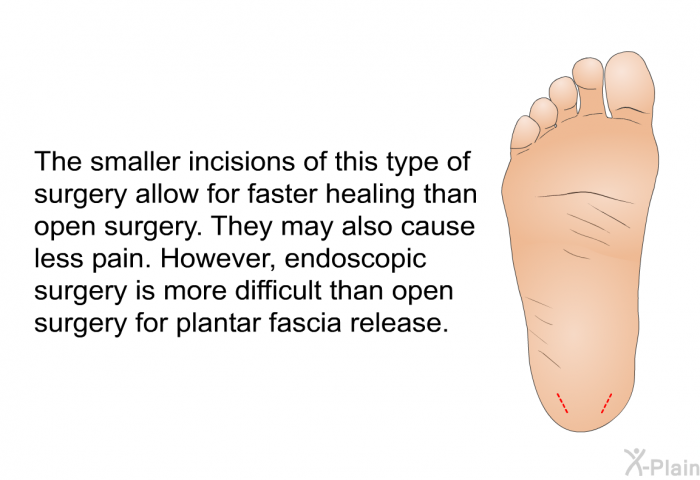 The smaller incisions of this type of surgery allow for faster healing than open surgery. They may also cause less pain. However, endoscopic surgery is more difficult than open surgery for plantar fascia release.

X-Plain